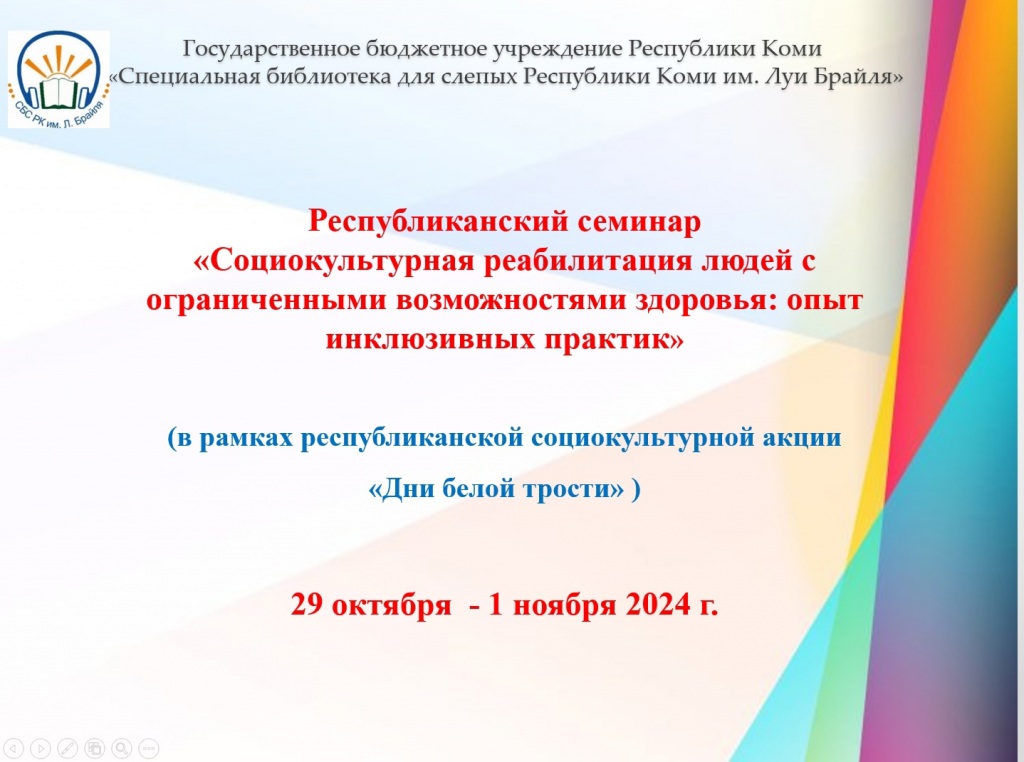 СБС РК им. Л. Брайля

Государственное бюджетное учреждение Республики Коми
«Специальная библиотека для слепых Республики Коми им. Луи Брайля»

Республиканский семинар
«Социокультурная реабилитация людей с ограниченными возможностями здоровья: опыт инклюзивных практик»

(в рамках республиканской социокультурной акции
«Дни белой трости» )

29 октября - 1 ноября 2024 г.